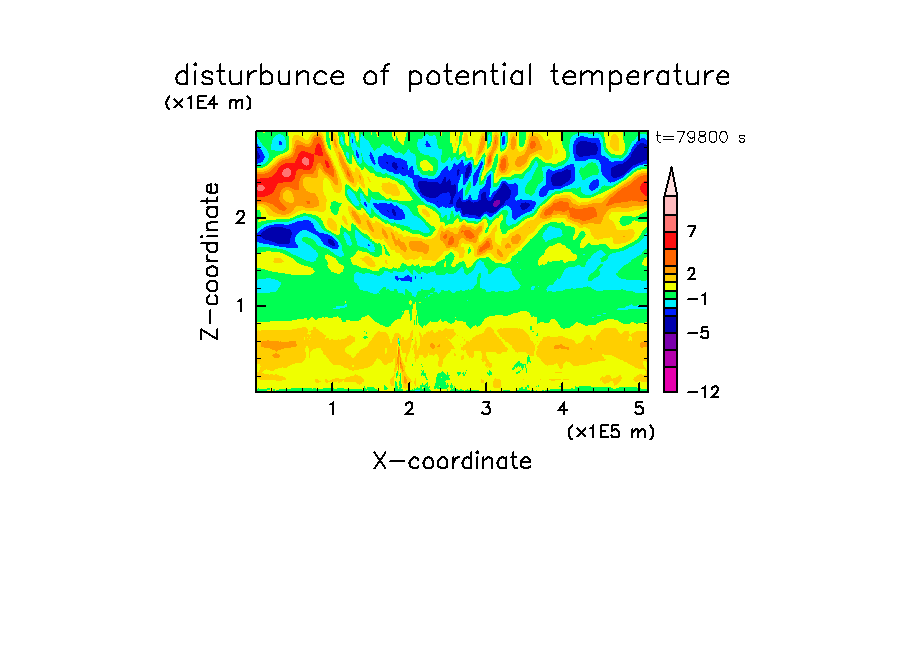 disturbunce of potential temperature
(x1E4 m)
t=79800 s
Z-coordinate
2
1
7
2
−1
−5
−12
1
2
3
4
5
(x1E5 m)
X-coordinate